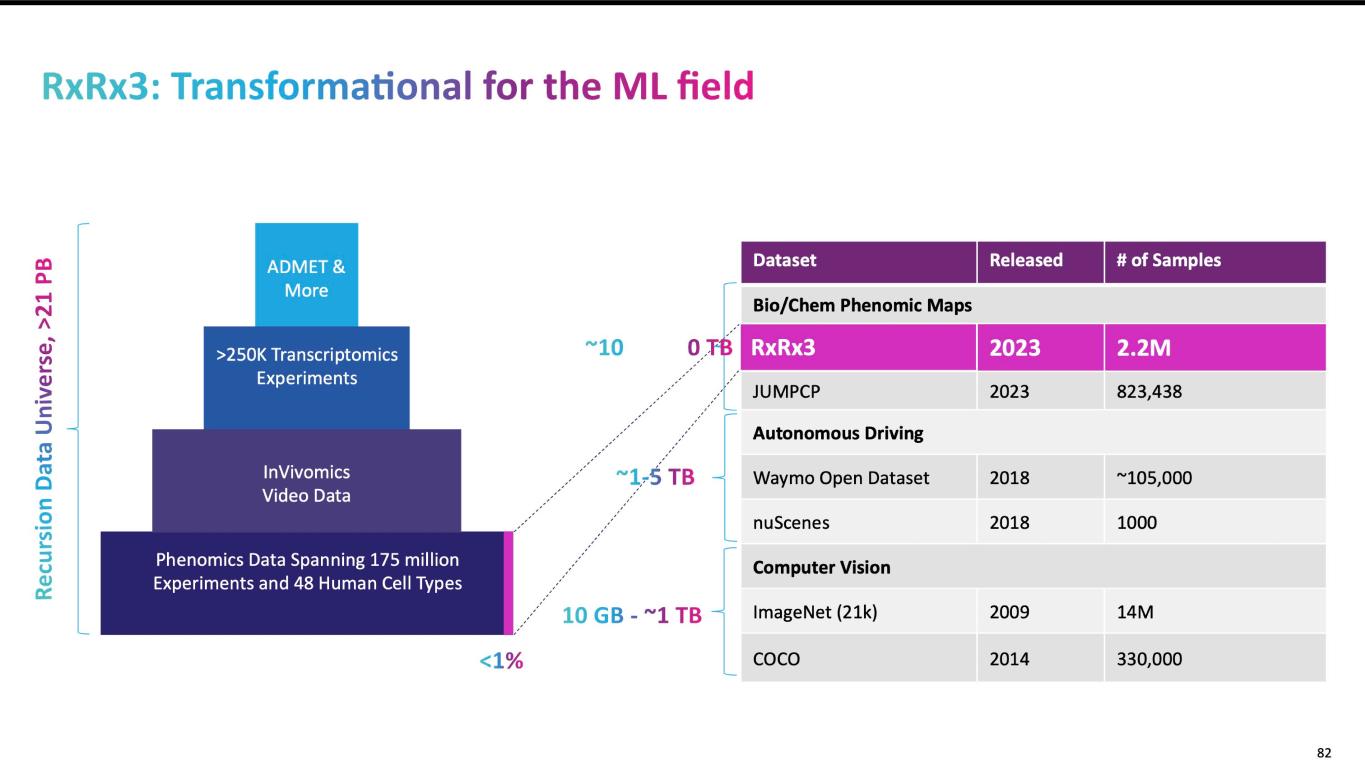 RxRx3: Transformational for the ML field

Recursion Data Universe, >21 PB

ADMET & More

>250K Transcriptomics Experiments

InVivomics Video Data

Phenomics Data Spanning 175 million Experiments and 48 Human Cell Types

<1%

~10 0 TB

~1-5 TB

10 GB - ~1 TB

| Dataset | Released | # of Samples |
|---|---|---|
| Bio/Chem Phenomic Maps | | |
| RxRx3 | 2023 | 2.2M |
| JUMPCP | 2023 | 823,438 |
| Autonomous Driving | | |
| Waymo Open Dataset | 2018 | ~105,000 |
| nuScenes | 2018 | 1000 |
| Computer Vision | | |
| ImageNet (21k) | 2009 | 14M |
| COCO | 2014 | 330,000 |

82